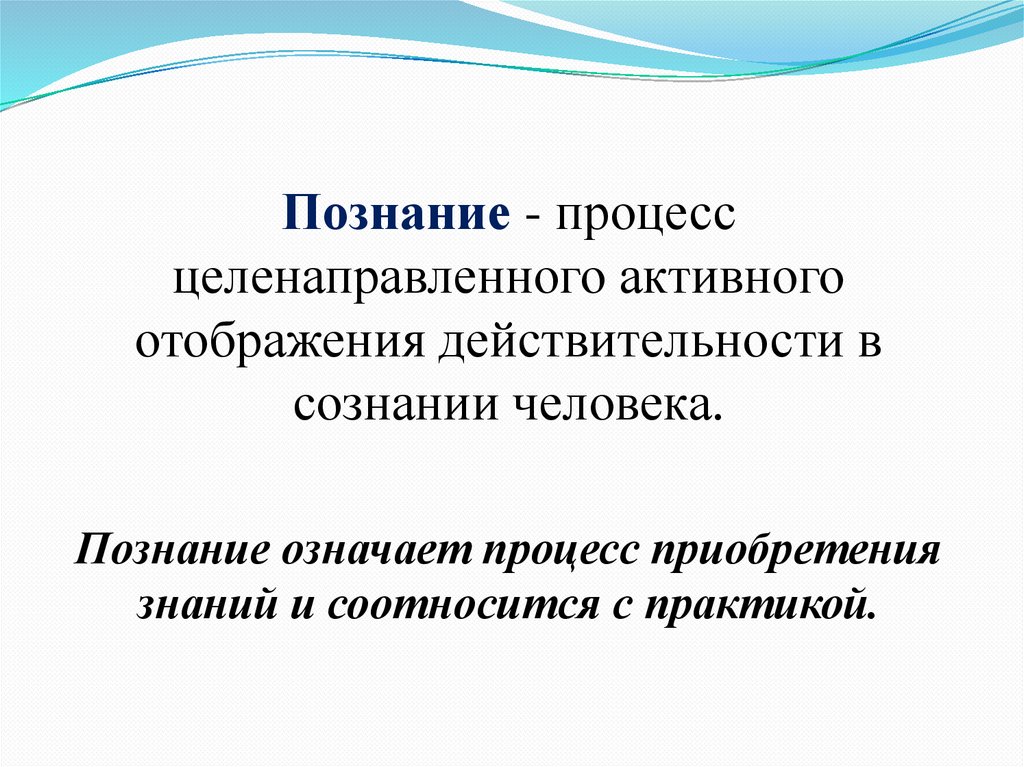 Познание - процесс целенаправленного активного отображения действительности в сознании человека.

Познание означает процесс приобретения знаний и соотносится с практикой.